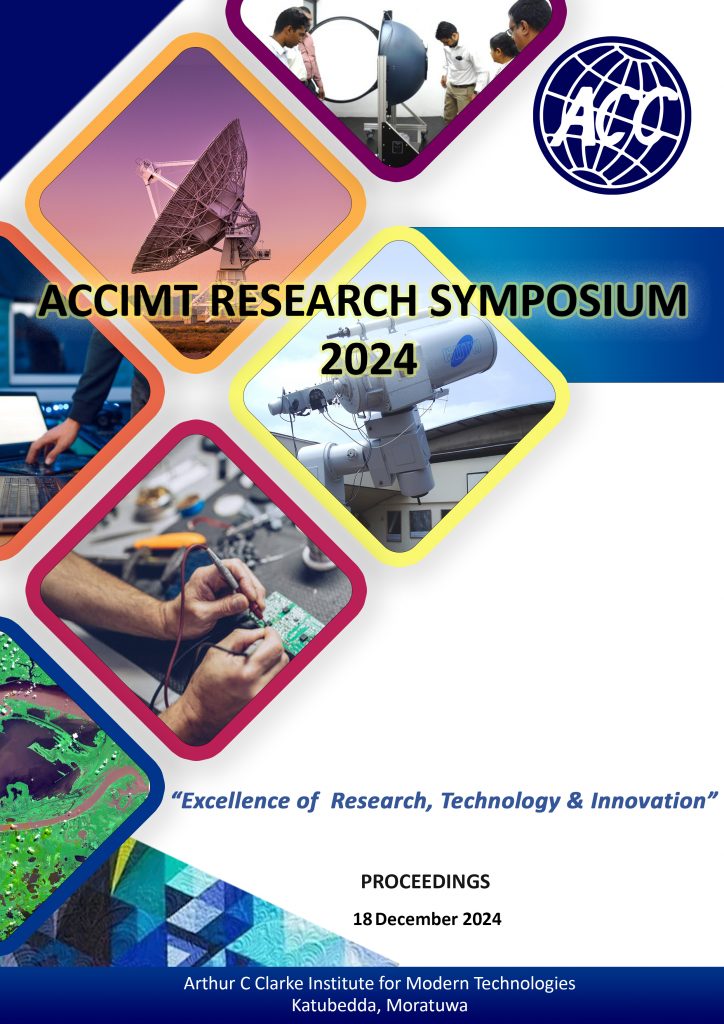 ACC

ACCIMT RESEARCH SYMPOSIUM 2024

"Excellence of Research, Technology & Innovation"

PROCEEDINGS

18 December 2024

Arthur C Clarke Institute for Modern Technologies
Katubedda, Moratuwa